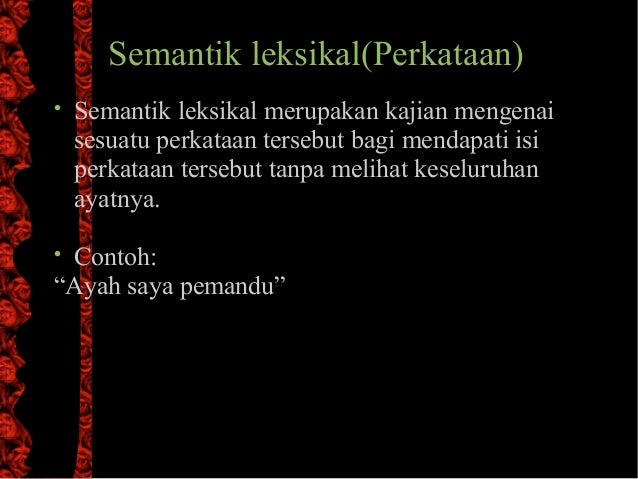 Semantik leksikal(Perkataan)

• Semantik leksikal merupakan kajian mengenai sesuatu perkataan tersebut bagi mendapati isi perkataan tersebut tanpa melihat keseluruhan ayatnya.

• Contoh:
“Ayah saya pemandu”